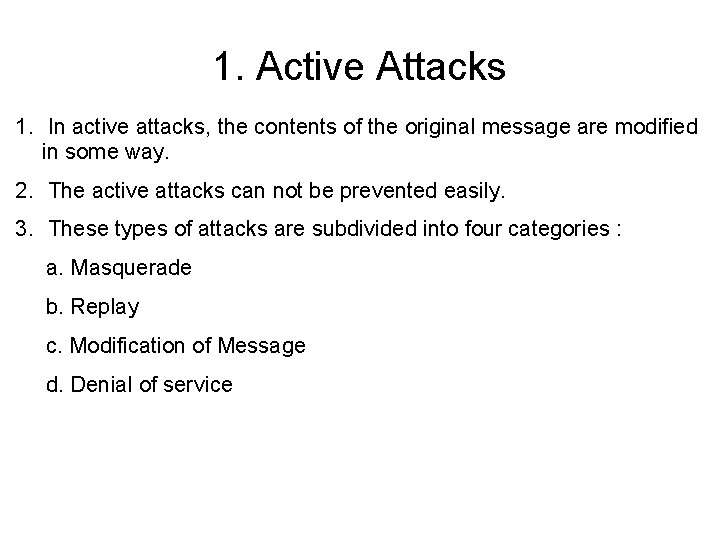 1. Active Attacks

1. In active attacks, the contents of the original message are modified in some way.

2. The active attacks can not be prevented easily.

3. These types of attacks are subdivided into four categories :

a. Masquerade

b. Replay

c. Modification of Message

d. Denial of service